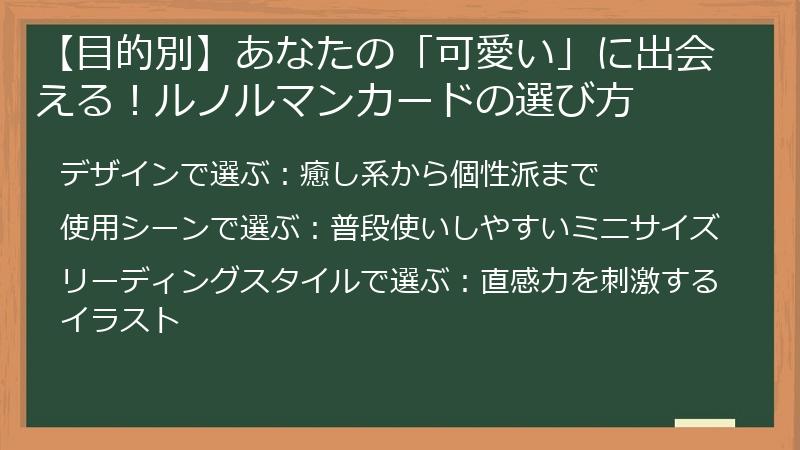 【目的別】あなたの「可愛い」に出会える！ルノルマンカードの選び方

デザインで選ぶ：癒し系から個性派まで

使用シーンで選ぶ：普段使いしやすいミニサイズ

リーディングスタイルで選ぶ：直感力を刺激するイラスト